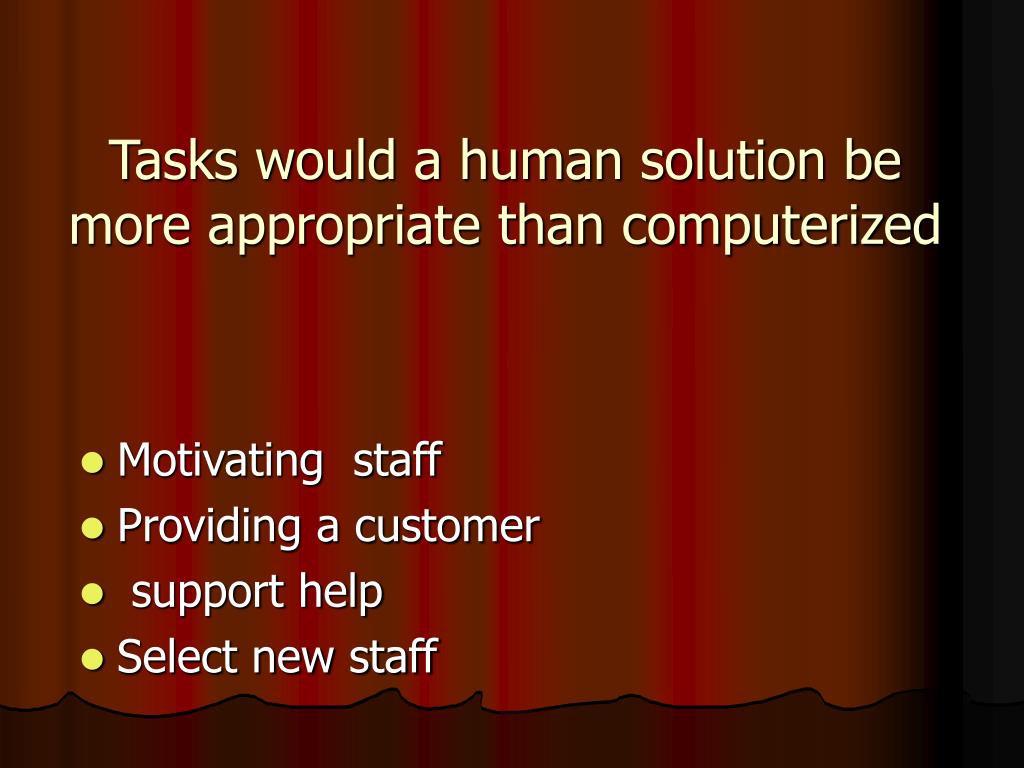 Tasks would a human solution be more appropriate than computerized

- Motivating staff
- Providing a customer
- support help
- Select new staff